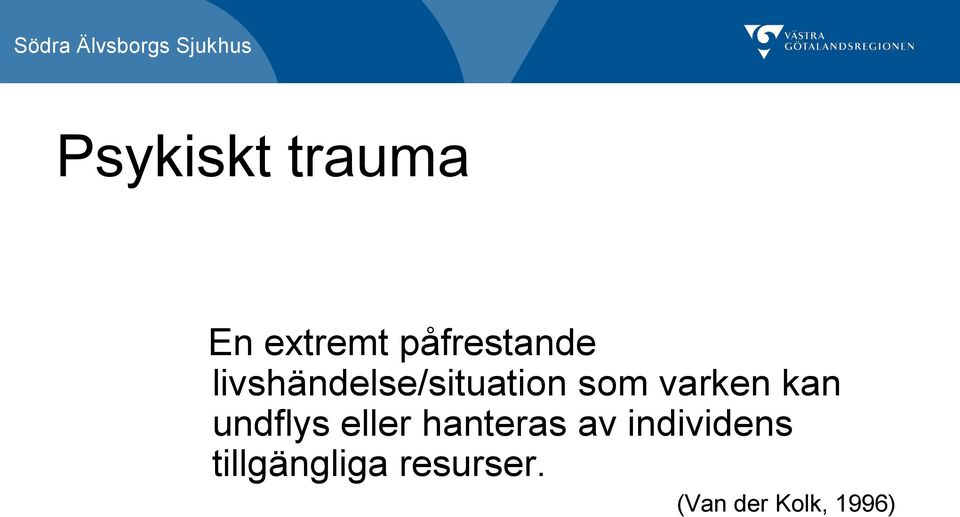 Södra Älvsborgs Sjukhus

VÄSTRA GÖTALANDSREGIONEN

Psykiskt trauma

En extremt påfrestande livshändelse/situation som varken kan undflys eller hanteras av individens tillgängliga resurser.

(Van der Kolk, 1996)